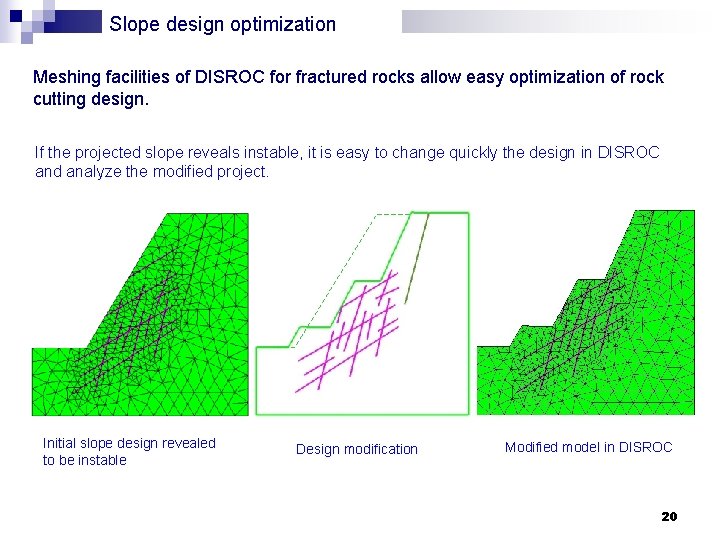 Slope design optimization

Meshing facilities of DISROC for fractured rocks allow easy optimization of rock cutting design.

If the projected slope reveals instable, it is easy to change quickly the design in DISROC and analyze the modified project.

Initial slope design revealed to be instable

Design modification

Modified model in DISROC

20